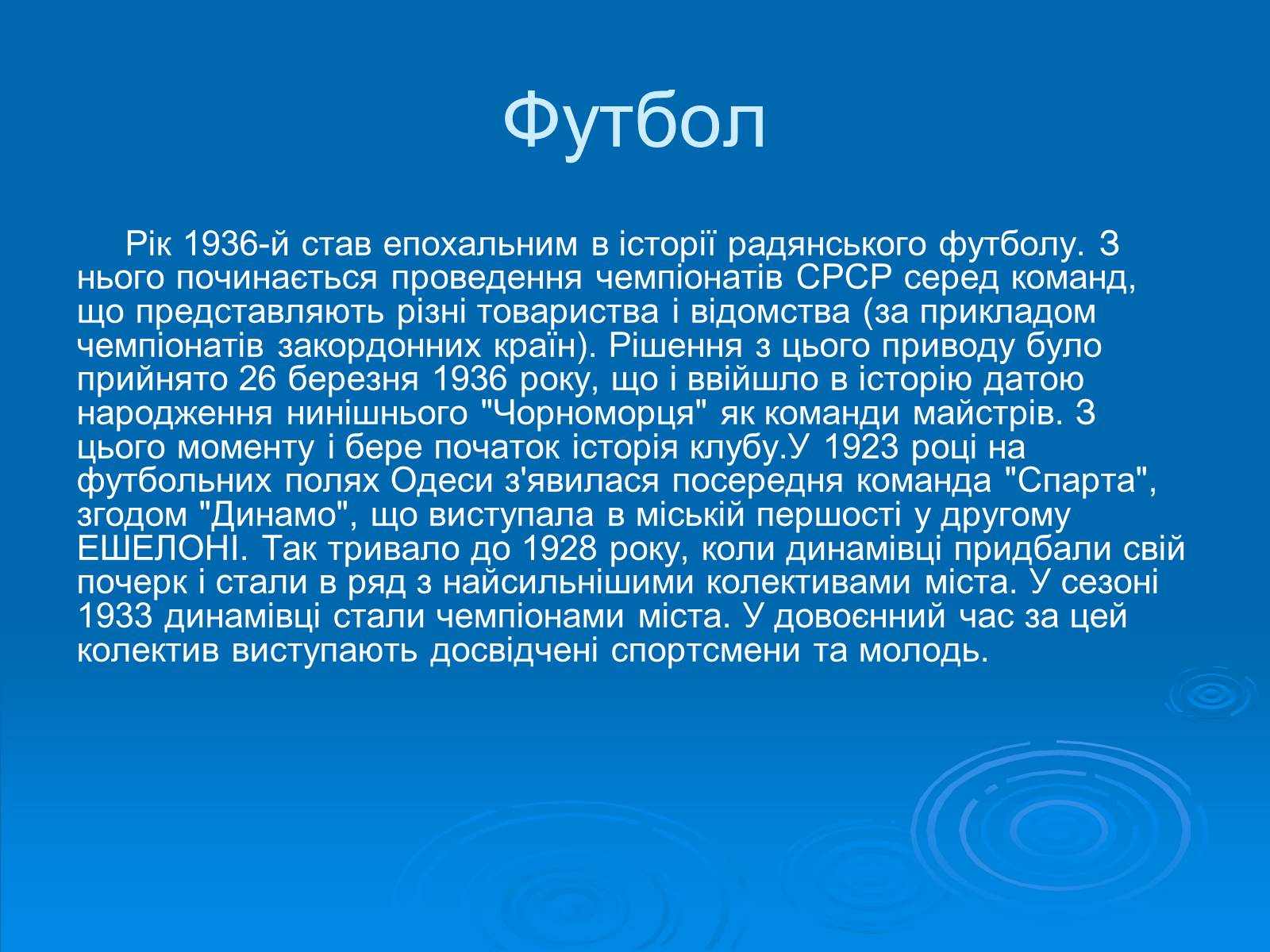 Футбол

Рік 1936-й став епохальним в історії радянського футболу. З нього починається проведення чемпіонатів СРСР серед команд, що представляють різні товариства і відомства (за прикладом чемпіонатів закордонних країн). Рішення з цього приводу було прийнято 26 березня 1936 року, що і ввійшло в історію датою народження нинішнього "Чорноморця" як команди майстрів. З цього моменту і бере початок історія клубу.У 1923 році на футбольних полях Одеси з'явилася посередня команда "Спарта", згодом "Динамо", що виступала в міській першості у другому ЕШЕЛОНІ. Так тривало до 1928 року, коли динамівці придбали свій почерк і стали в ряд з найсильнішими колективами міста. У сезоні 1933 динамівці стали чемпіонами міста. У довоєнний час за цей колектив виступають досвідчені спортсмени та молодь.